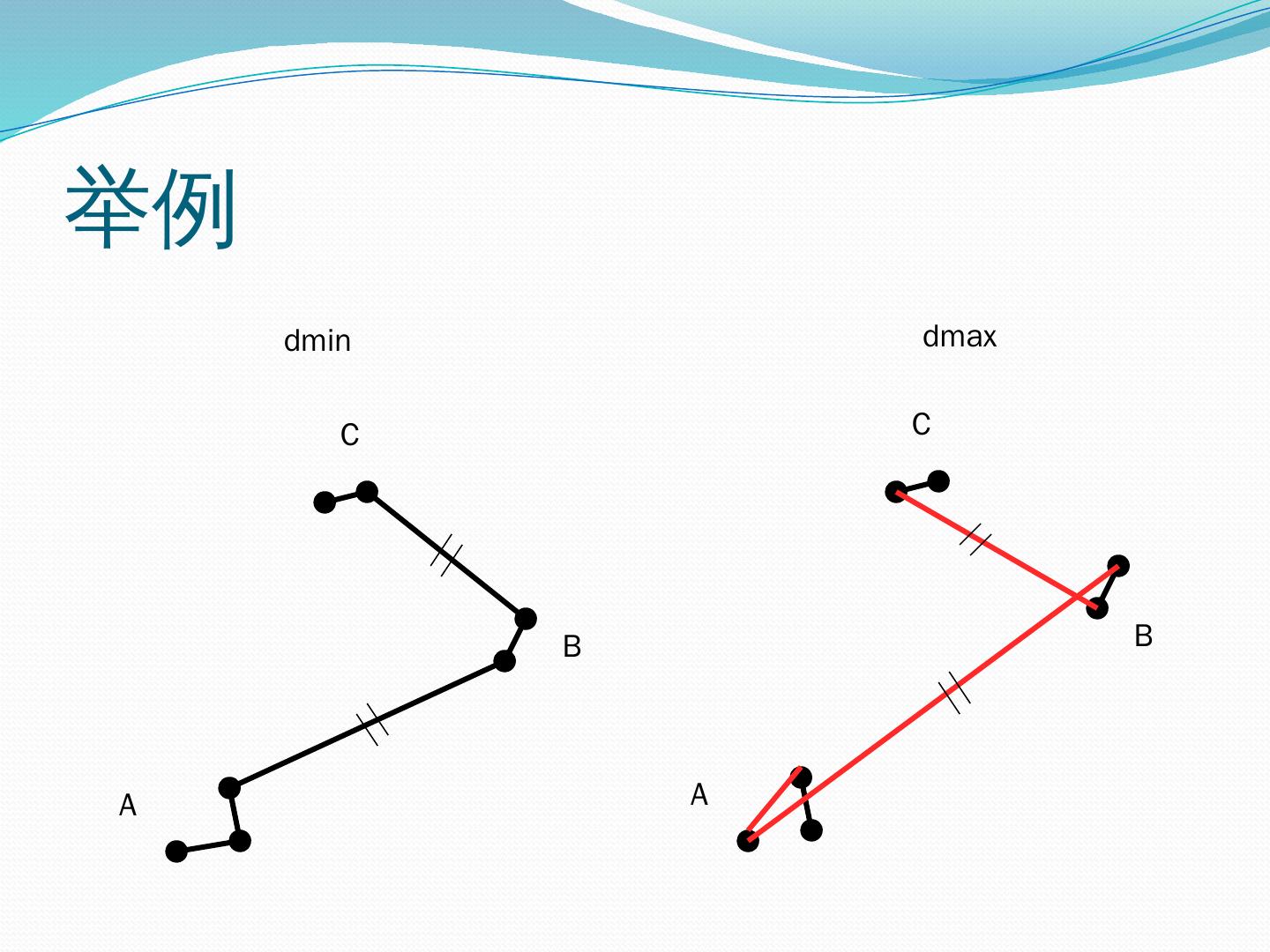 举例

dmin

C

B

A

dmax

C

B

A